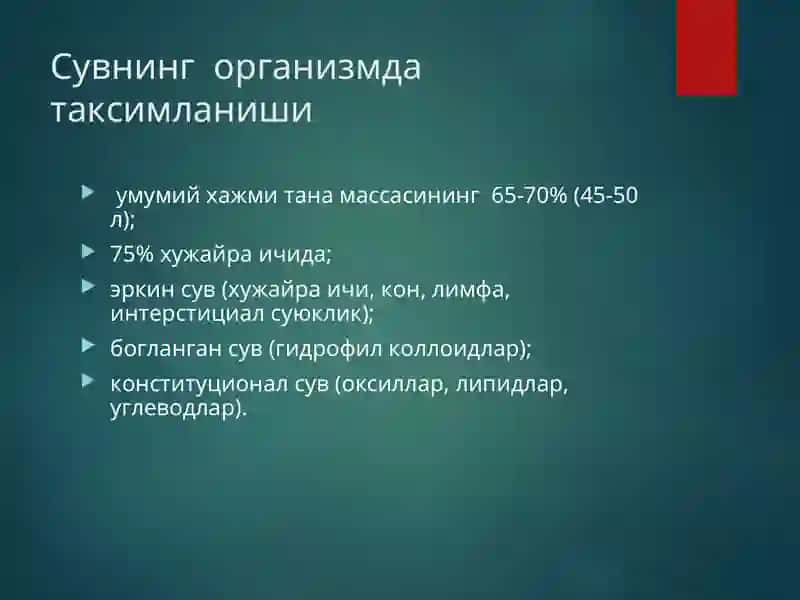 Сувнинг организмда таксимланиши

умумий хажми тана массасининг 65-70% (45-50 л);

75% хужайра ичида;

эркин сув (хужайра ичи, кон, лимфа, интерстициал суюклик);

богланган сув (гидрофил коллоидлар);

конституционал сув (оксиллар, липидлар, углеводлар).